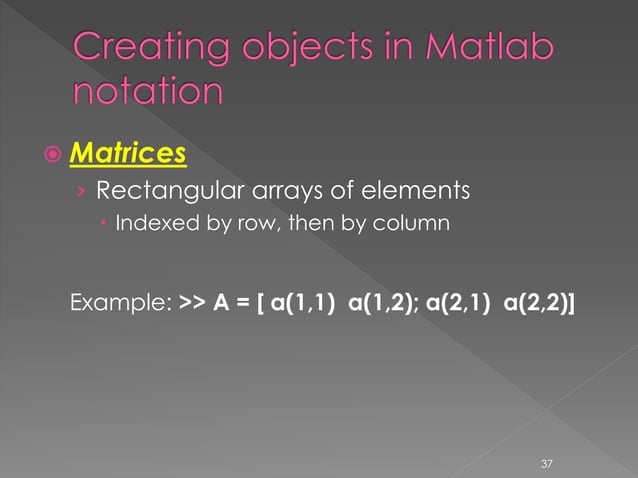 Creating objects in Matlab notation

Matrices

Rectangular arrays of elements

Indexed by row, then by column

Example: >> A = [ a(1,1) a(1,2); a(2,1) a(2,2)]

37